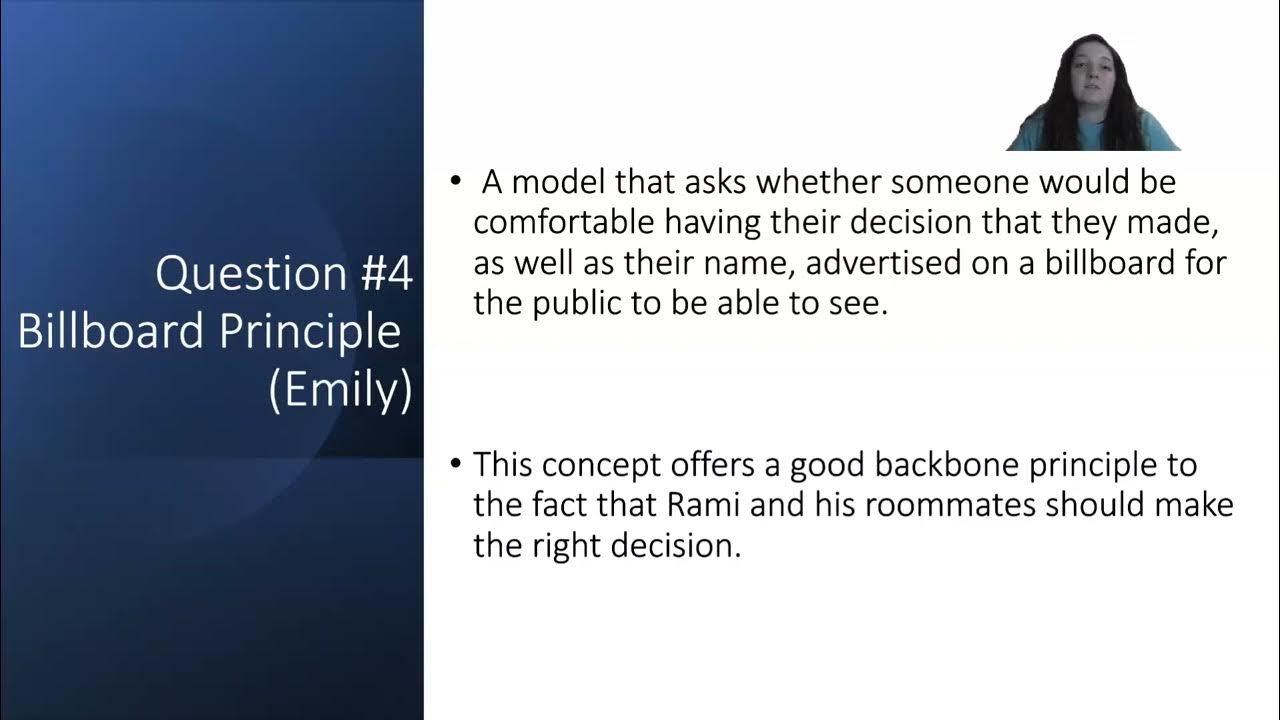 Question #4
Billboard Principle
(Emily)

• A model that asks whether someone would be comfortable having their decision that they made, as well as their name, advertised on a billboard for the public to be able to see.

• This concept offers a good backbone principle to the fact that Rami and his roommates should make the right decision.